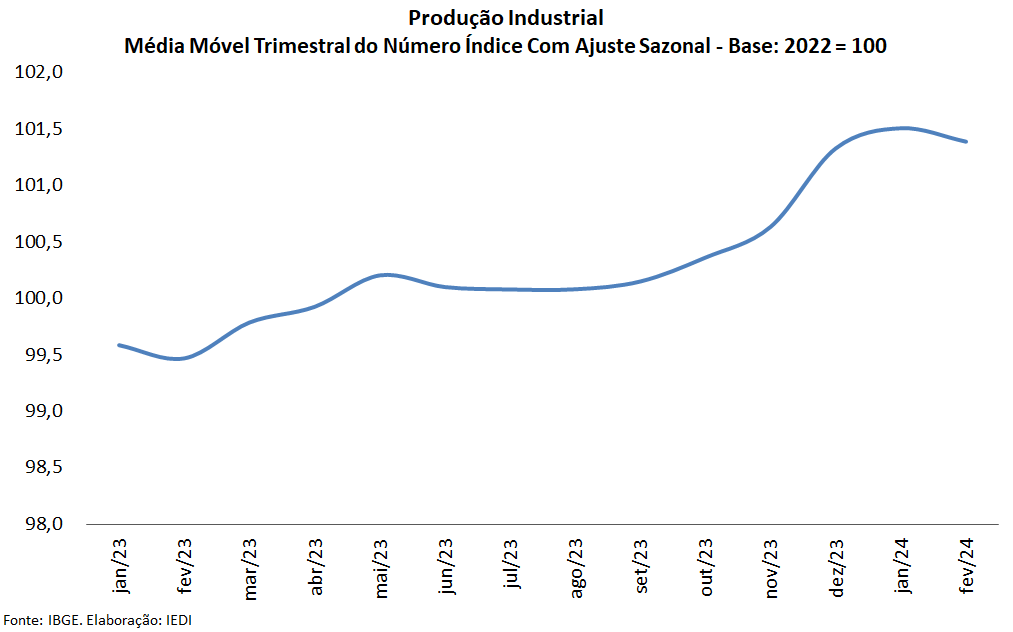 Produção Industrial
Média Móvel Trimestral do Número Índice Com Ajuste Sazonal - Base: 2022 = 100

102,0
101,5
101,0
100,5
100,0
99,5
99,0
98,5
98,0

jan/23
fev/23
mar/23
abr/23
mai/23
jun/23
jul/23
ago/23
set/23
out/23
nov/23
dez/23
jan/24
fev/24

Fonte: IBGE. Elaboração: IEDI